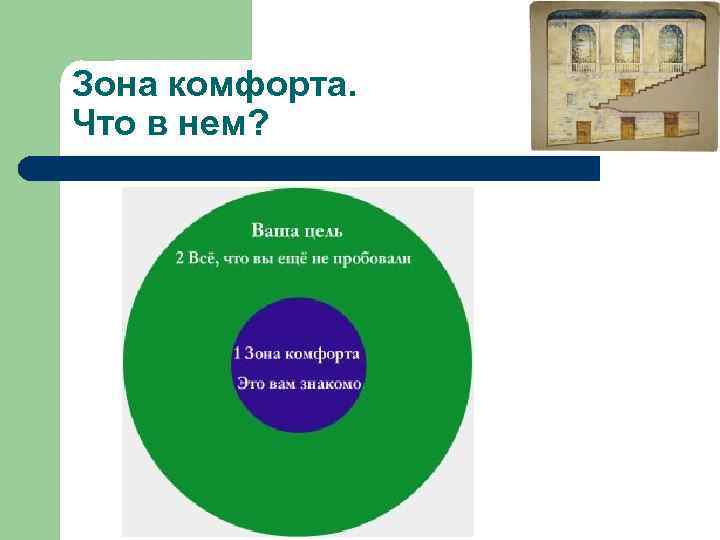 Зона комфорта.
Что в нем?

Ваша цель

2 Всё, что вы ещё не пробовали

1 Зона комфорта

Это вам знакомо